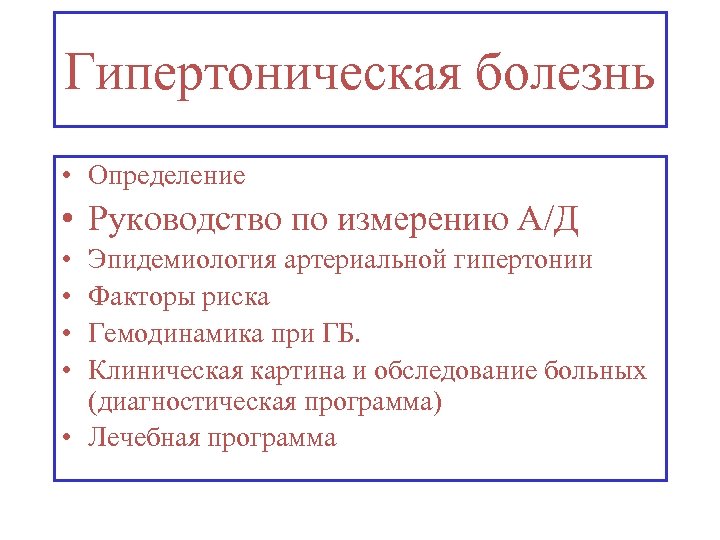 Гипертоническая болезнь

• Определение
• Руководство по измерению А/Д
• Эпидемиология артериальной гипертонии
• Факторы риска
• Гемодинамика при ГБ.
• Клиническая картина и обследование больных (диагностическая программа)
• Лечебная программа